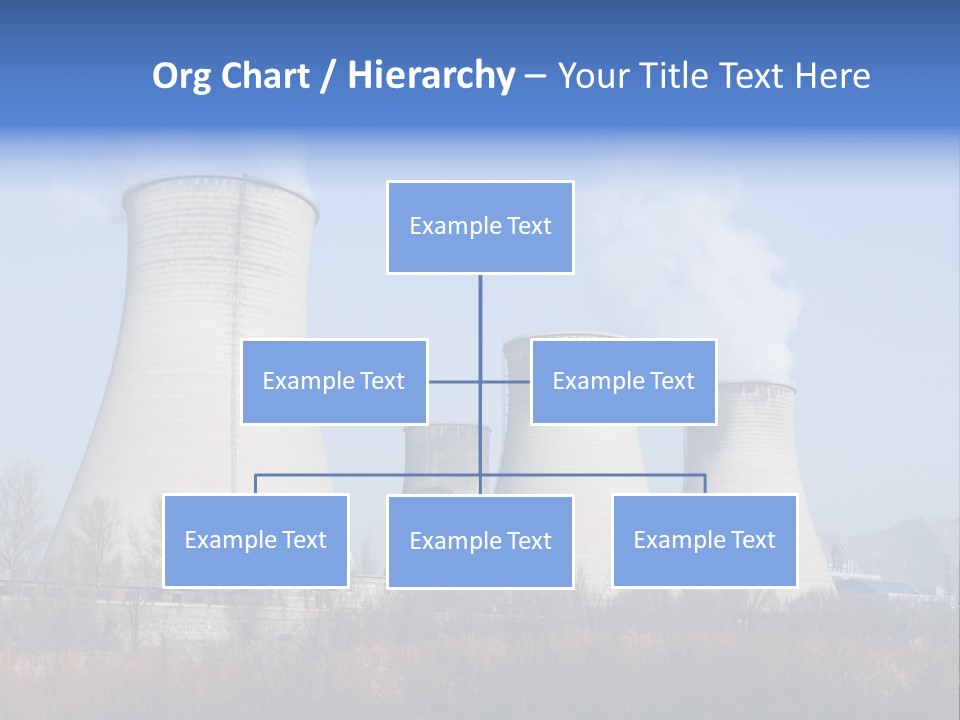 Org Chart / Hierarchy – Your Title Text Here

Example Text

Example Text

Example Text

Example Text

Example Text

Example Text